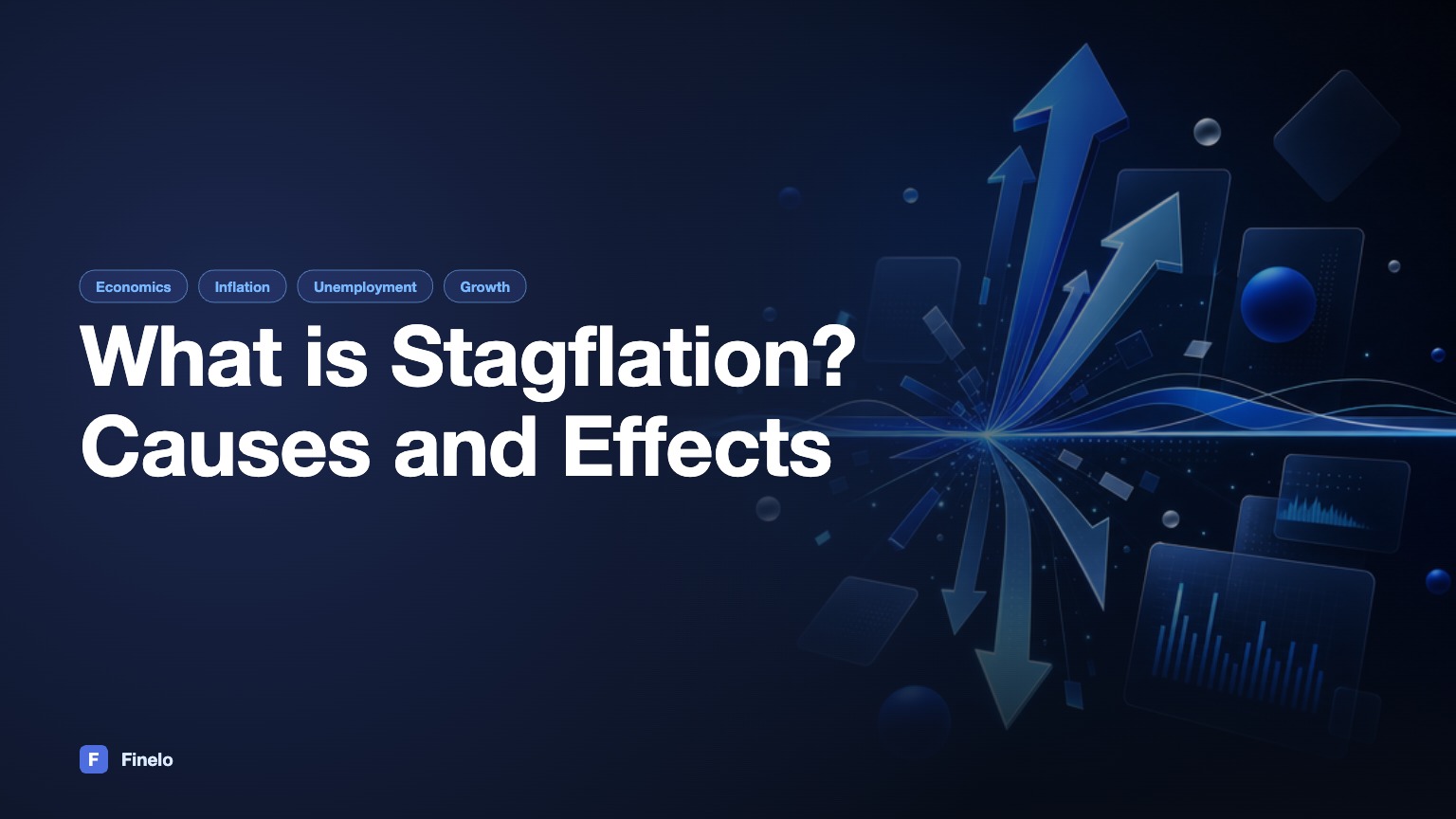 Economics Inflation Unemployment Growth

What is Stagflation? Causes and Effects

F Finelo